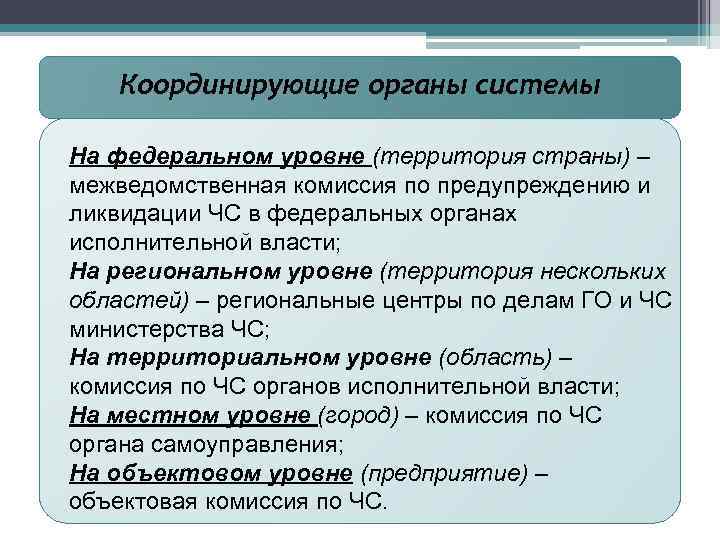 Координирующие органы системы

На федеральном уровне (территория страны) – межведомственная комиссия по предупреждению и ликвидации ЧС в федеральных органах исполнительной власти;
На региональном уровне (территория нескольких областей) – региональные центры по делам ГО и ЧС министерства ЧС;
На территориальном уровне (область) – комиссия по ЧС органов исполнительной власти;
На местном уровне (город) – комиссия по ЧС органа самоуправления;
На объектовом уровне (предприятие) – объектовая комиссия по ЧС.